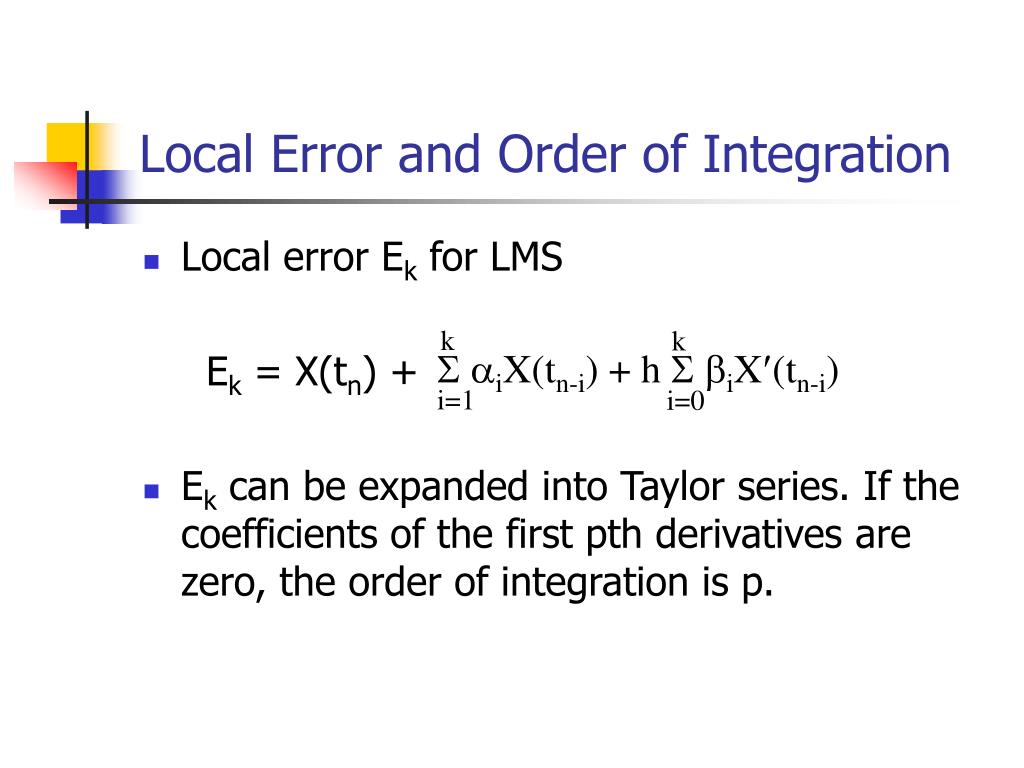 Local Error and Order of Integration

Local error $E_k$ for LMS

$E_k = X(t_n) + \sum_{i=1}^{k} \alpha_i X(t_{n-i}) + h \sum_{i=0}^{k} \beta_i X'(t_{n-i})$

$E_k$ can be expanded into Taylor series. If the coefficients of the first pth derivatives are zero, the order of integration is p.